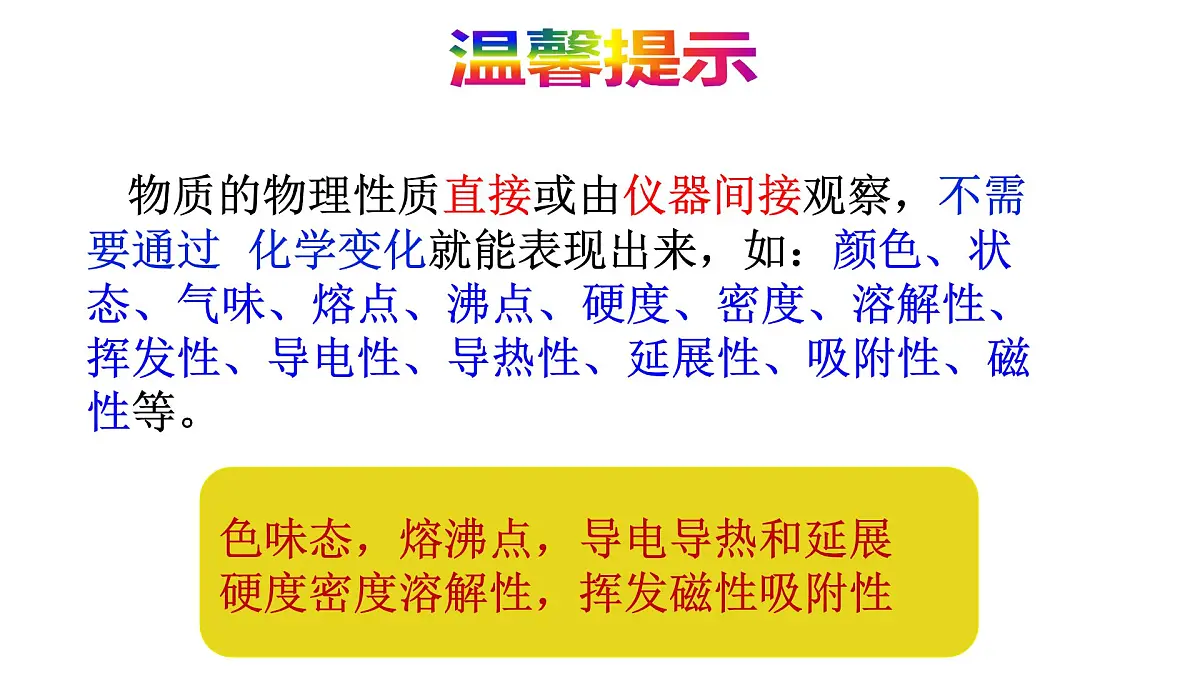 温馨提示

物质的物理性质直接或由仪器间接观察，不需要通过 化学变化就能表现出来，如：颜色、状态、气味、熔点、沸点、硬度、密度、溶解性、挥发性、导电性、导热性、延展性、吸附性、磁性等。

色味态，熔沸点，导电导热和延展
硬度密度溶解性，挥发磁性吸附性